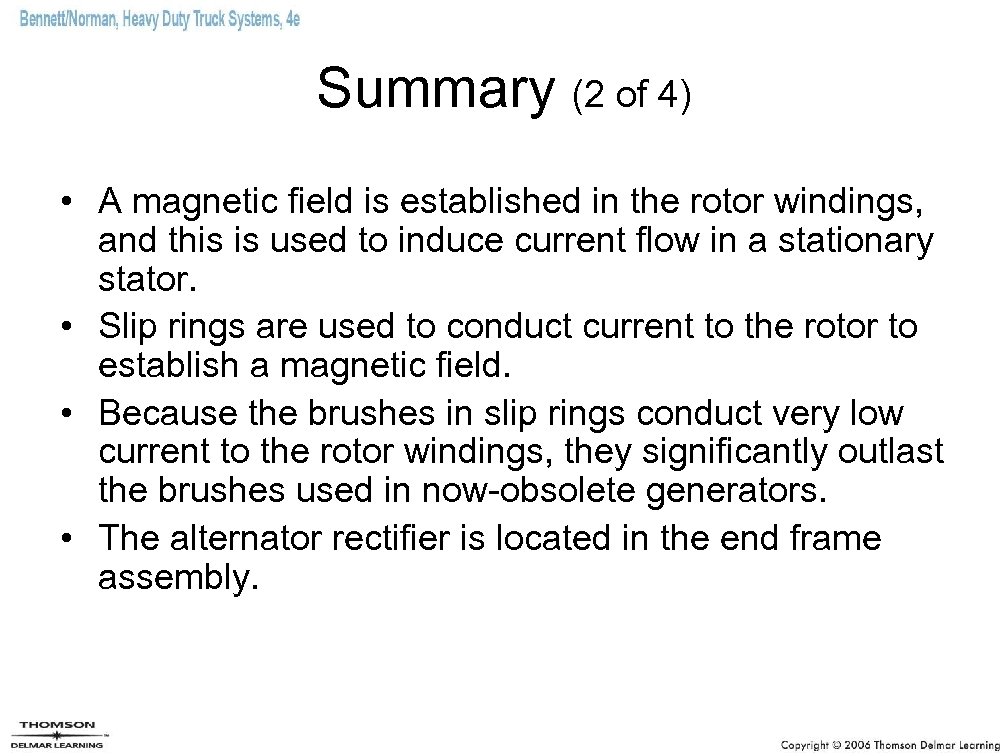 Bennett/Norman, Heavy Duty Truck Systems, 4e

Summary (2 of 4)

• A magnetic field is established in the rotor windings, and this is used to induce current flow in a stationary stator.
• Slip rings are used to conduct current to the rotor to establish a magnetic field.
• Because the brushes in slip rings conduct very low current to the rotor windings, they significantly outlast the brushes used in now-obsolete generators.
• The alternator rectifier is located in the end frame assembly.

THOMSON
DELMAR LEARNING

Copyright © 2006 Thomson Delmar Learning